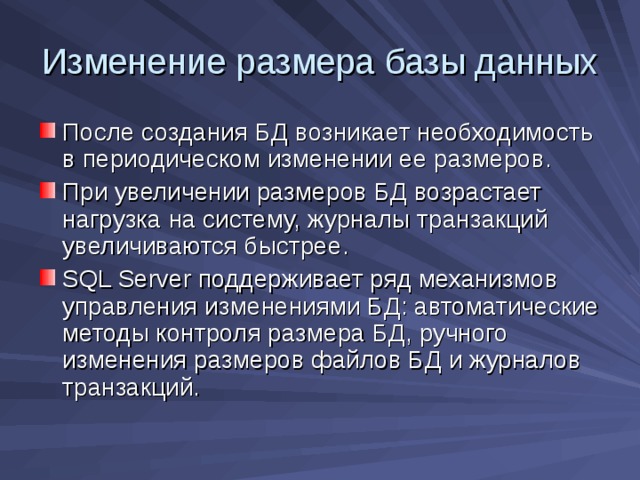 Изменение размера базы данных

После создания БД возникает необходимость в периодическом изменении ее размеров.

При увеличении размеров БД возрастает нагрузка на систему, журналы транзакций увеличиваются быстрее.

SQL Server поддерживает ряд механизмов управления изменениями БД: автоматические методы контроля размера БД, ручного изменения размеров файлов БД и журналов транзакций.